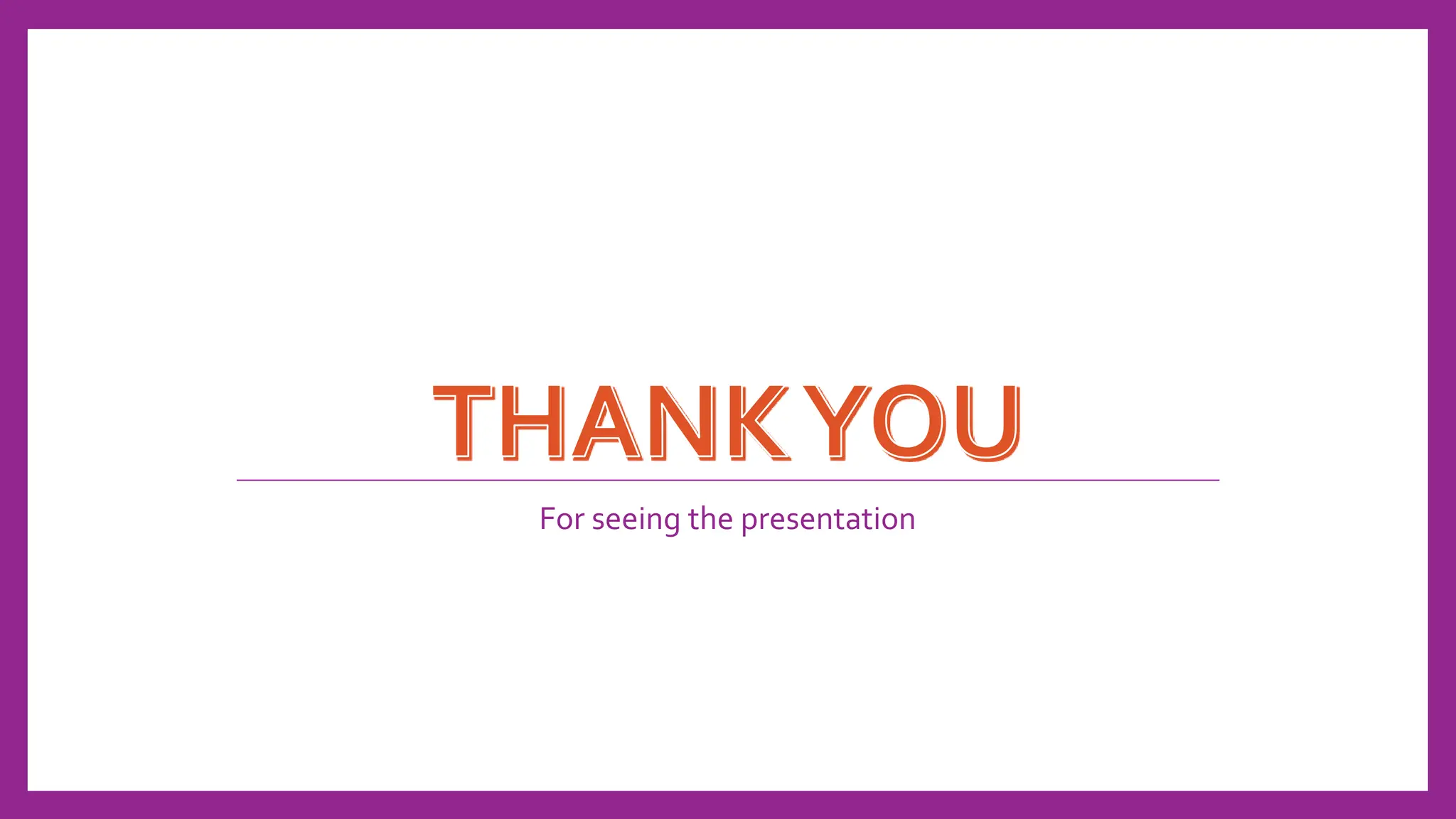 THANK YOU

For seeing the presentation